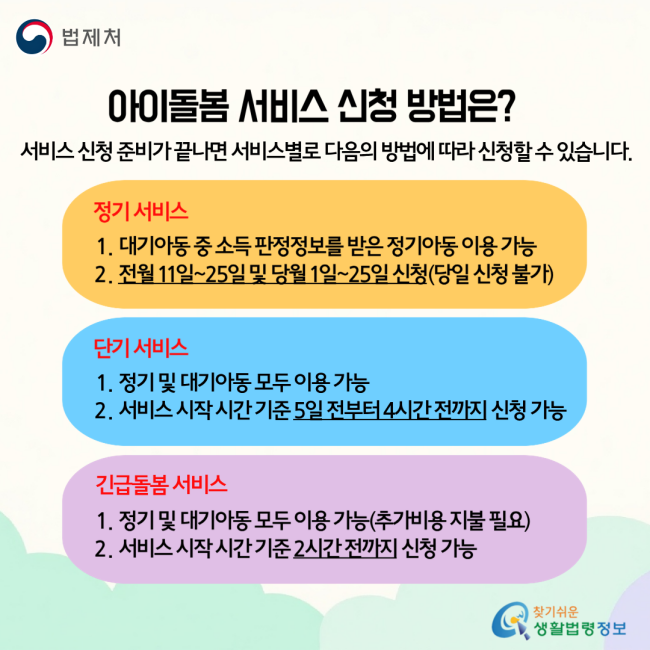 법제처

아이돌봄 서비스 신청 방법은?

서비스 신청 준비가 끝나면 서비스별로 다음의 방법에 따라 신청할 수 있습니다.

정기 서비스

1. 대기아동 중 소득 판정정보를 받은 정기아동 이용 가능
2. 전월 11일~25일 및 당월 1일~25일 신청(당일 신청 불가)

단기 서비스

1. 정기 및 대기아동 모두 이용 가능
2. 서비스 시작 시간 기준 5일 전부터 4시간 전까지 신청 가능

긴급돌봄 서비스

1. 정기 및 대기아동 모두 이용 가능(추가비용 지불 필요)
2. 서비스 시작 시간 기준 2시간 전까지 신청 가능

찾기쉬운
생활법령정보